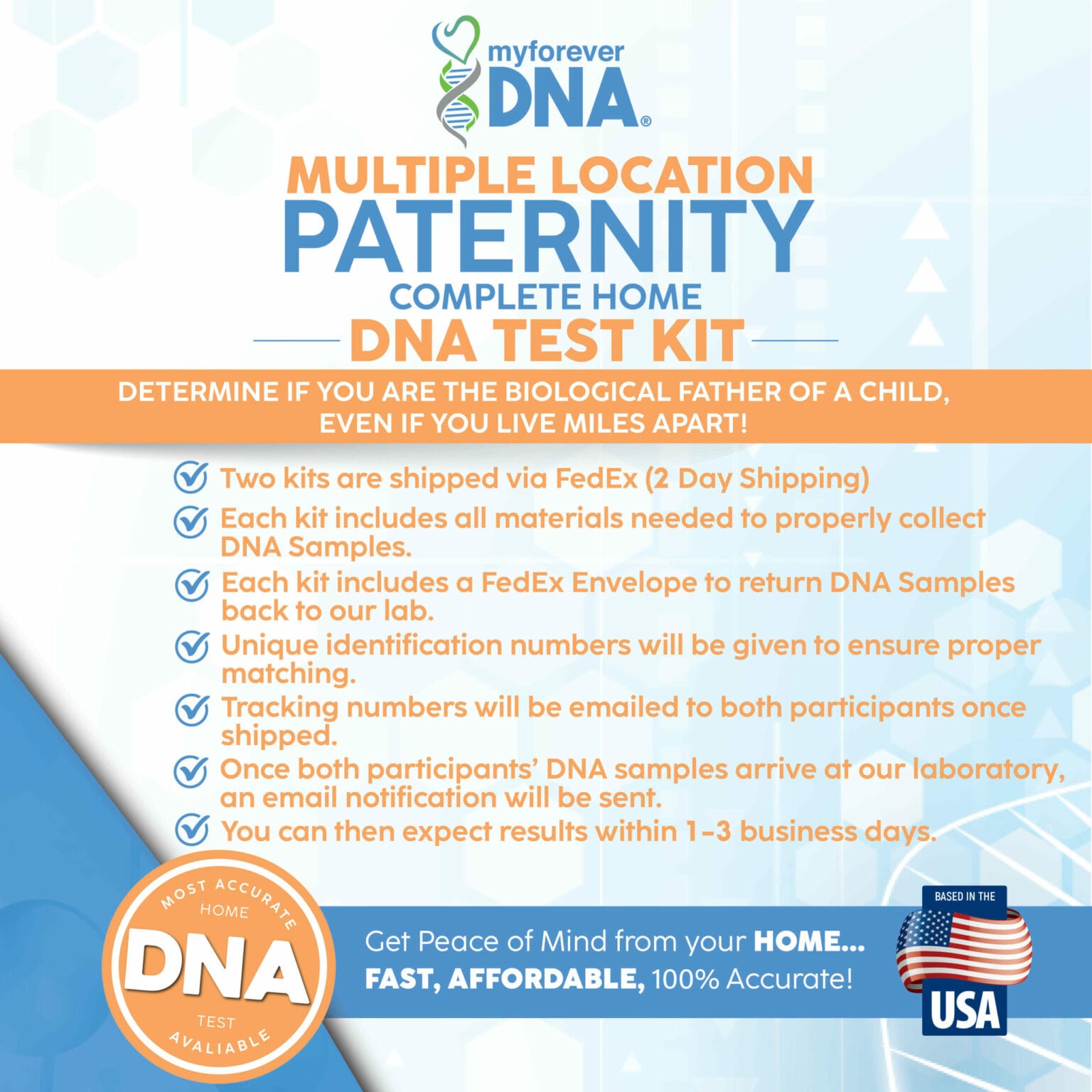 myforever DNA®

MULTIPLE LOCATION
PATERNITY
COMPLETE HOME
DNA TEST KIT

DETERMINE IF YOU ARE THE BIOLOGICAL FATHER OF A CHILD, EVEN IF YOU LIVE MILES APART!

Two kits are shipped via FedEx (2 Day Shipping)

Each kit includes all materials needed to properly collect DNA Samples.

Each kit includes a FedEx Envelope to return DNA Samples back to our lab.

Unique identification numbers will be given to ensure proper matching.

Tracking numbers will be emailed to both participants once shipped.

Once both participants' DNA samples arrive at our laboratory, an email notification will be sent.

You can then expect results within 1-3 business days.

MOST ACCURATE HOME DNA TEST AVALIABLE

Get Peace of Mind from your HOME... FAST, AFFORDABLE, 100% Accurate!

BASED IN THE USA